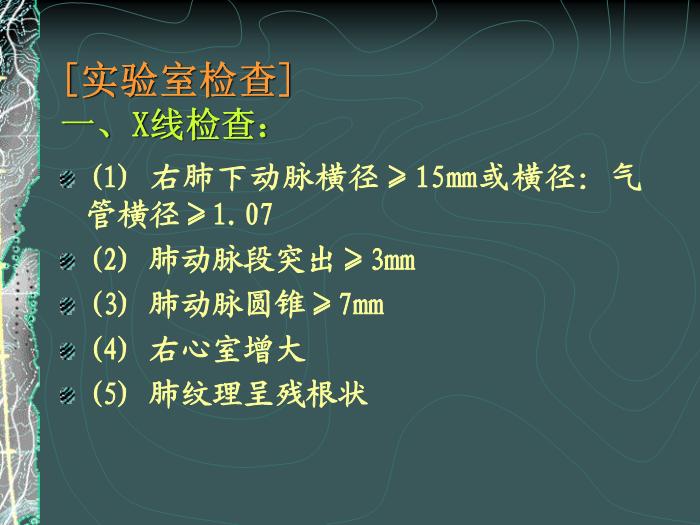 [实验室检查]

一、X线检查：

(1) 右肺下动脉横径≥15mm或横径：气管横径≥1.07

(2) 肺动脉段突出≥3mm

(3) 肺动脉圆锥≥7mm

(4) 右心室增大

(5) 肺纹理呈残根状